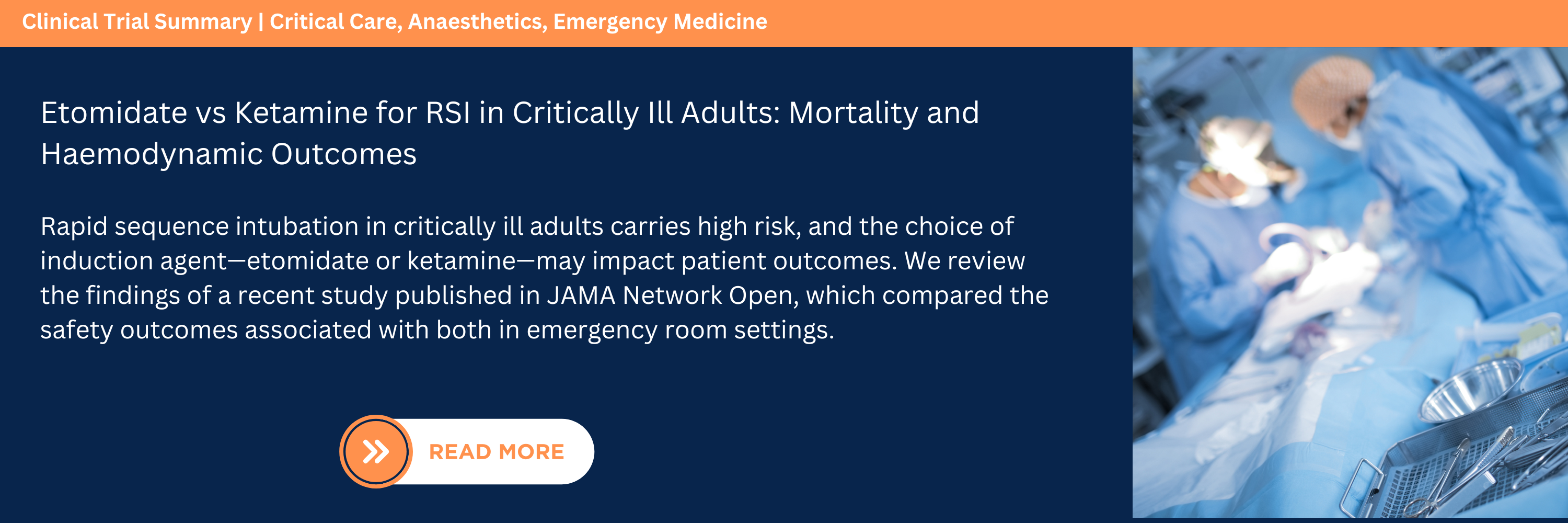 Clinical Trial Summary | Critical Care, Anaesthetics, Emergency Medicine

Etomidate vs Ketamine for RSI in Critically Ill Adults: Mortality and Haemodynamic Outcomes

Rapid sequence intubation in critically ill adults carries high risk, and the choice of induction agent—etomidate or ketamine—may impact patient outcomes. We review the findings of a recent study published in JAMA Network Open, which compared the safety outcomes associated with both in emergency room settings.

READ MORE